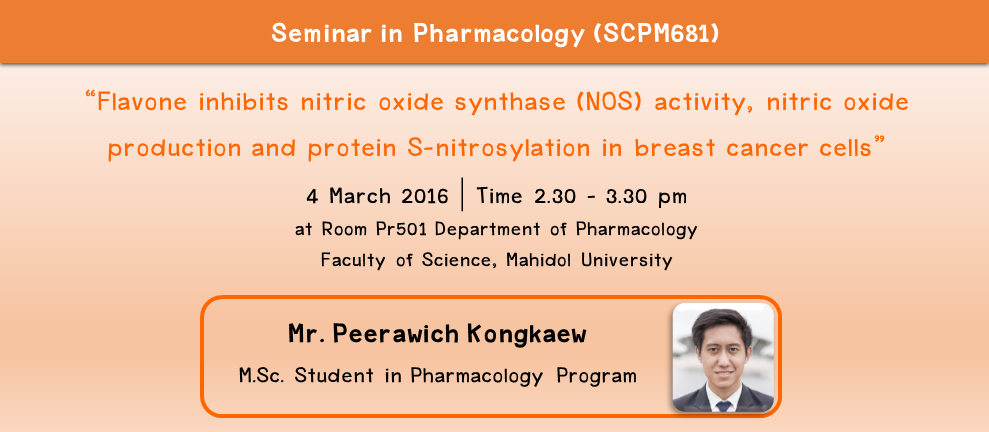 Seminar in Pharmacology (SCPM681)

"Flavone inhibits nitric oxide synthase (NOS) activity, nitric oxide production and protein S-nitrosylation in breast cancer cells"

4 March 2016 | Time 2.30 - 3.30 pm

at Room Pr501 Department of Pharmacology

Faculty of Science, Mahidol University

Mr. Peerawich Kongkaew

M.Sc. Student in Pharmacology Program